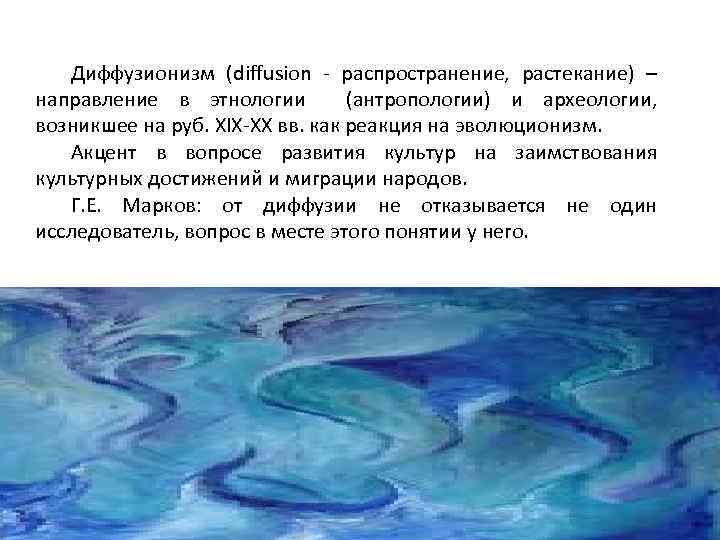 Диффузионизм (diffusion - распространение, растекание) – направление в этнологии (антропологии) и археологии, возникшее на руб. XIX-XX вв. как реакция на эволюционизм.

Акцент в вопросе развития культур на заимствования культурных достижений и миграции народов.

Г.Е. Марков: от диффузии не отказывается не один исследователь, вопрос в месте этого понятии у него.